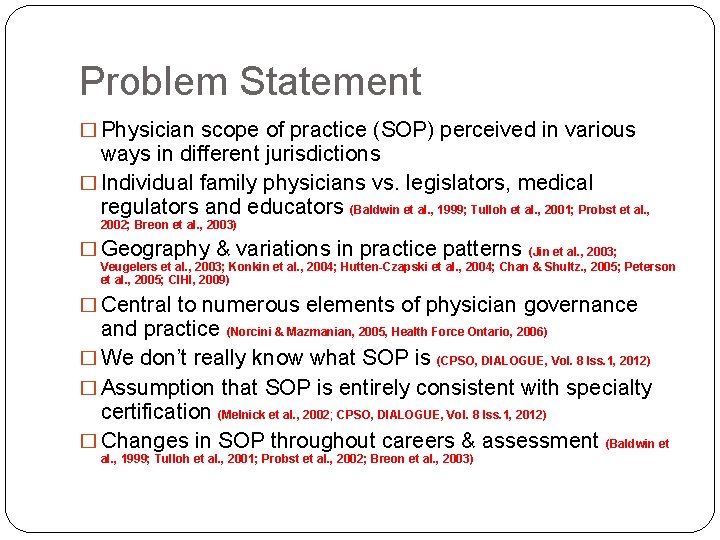 Problem Statement

□ Physician scope of practice (SOP) perceived in various ways in different jurisdictions

□ Individual family physicians vs. legislators, medical regulators and educators (Baldwin et al., 1999; Tulloh et al., 2001; Probst et al., 2002; Breon et al., 2003)

□ Geography & variations in practice patterns (Jin et al., 2003; Veugelers et al., 2003; Konkin et al., 2004; Hutten-Czapski et al., 2004; Chan & Shultz., 2005; Peterson et al., 2005; CIHI, 2009)

□ Central to numerous elements of physician governance and practice (Norcini & Mazmanian, 2005, Health Force Ontario, 2006)

□ We don't really know what SOP is (CPSO, DIALOGUE, Vol. 8 Iss.1, 2012)

□ Assumption that SOP is entirely consistent with specialty certification (Melnick et al., 2002; CPSO, DIALOGUE, Vol. 8 Iss.1, 2012)

□ Changes in SOP throughout careers & assessment (Baldwin et al., 1999; Tulloh et al., 2001; Probst et al., 2002; Breon et al., 2003)